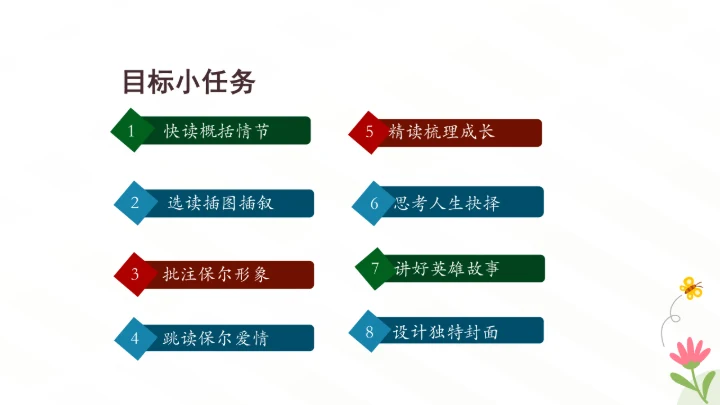 目标小任务

1 快读概括情节

2 选读插图插叙

3 批注保尔形象

4 跳读保尔爱情

5 精读梳理成长

6 思考人生抉择

7 讲好英雄故事

8 设计独特封面